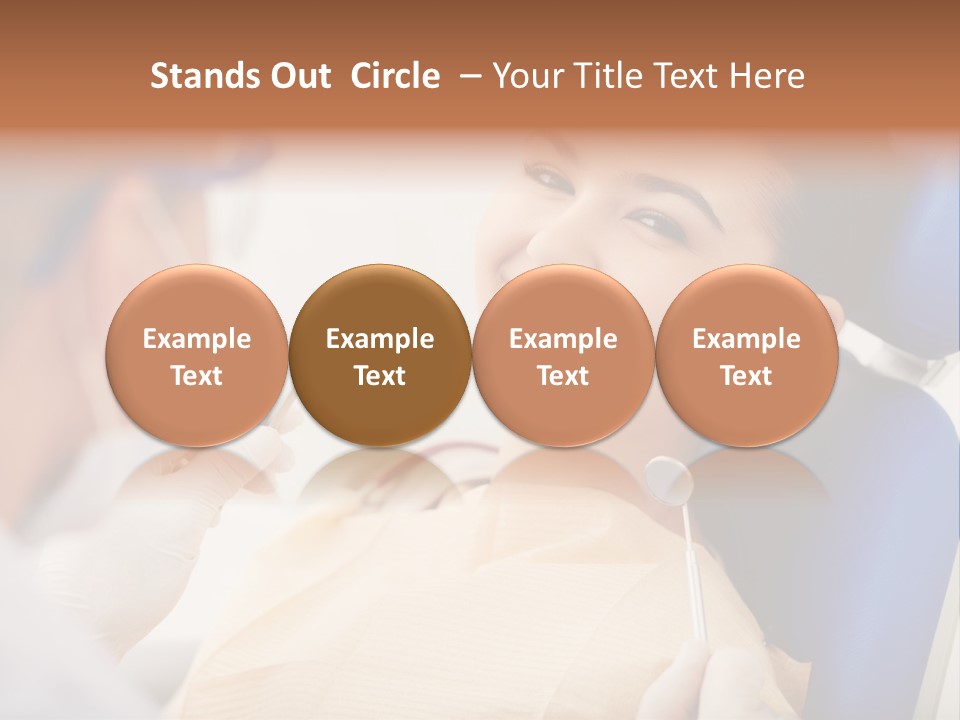 Stands Out Circle – Your Title Text Here

Example Text

Example Text

Example Text

Example Text